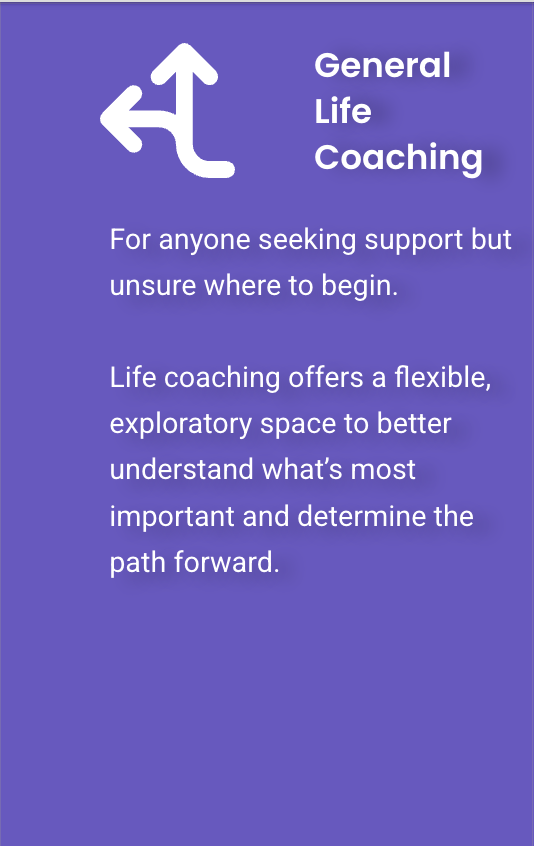 General Life Coaching

For anyone seeking support but unsure where to begin.

Life coaching offers a flexible, exploratory space to better understand what’s most important and determine the path forward.